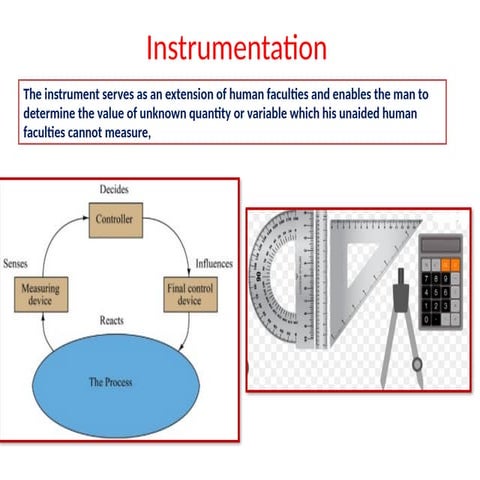 Instrumentation

The instrument serves as an extension of human faculties and enables the man to determine the value of unknown quantity or variable which his unaided human faculties cannot measure,

Decides

Controller

Senses

Influences

Measuring device

Final control device

Reacts

The Process

90

7 8 9
4 5 6
1 2 3
0